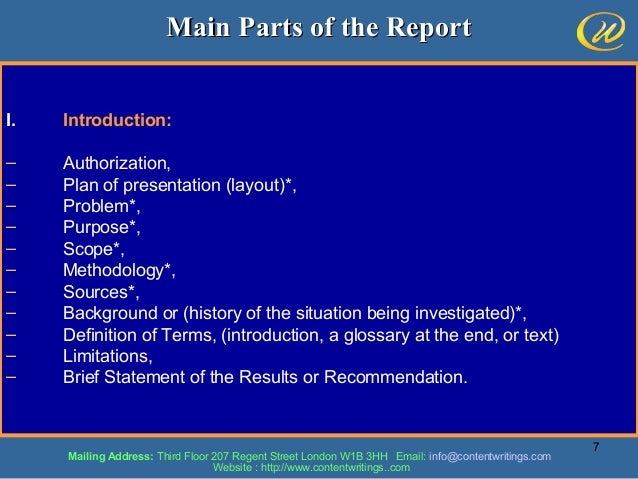 Main Parts of the Report

I. Introduction:

– Authorization,
– Plan of presentation (layout)*,
– Problem*,
– Purpose*,
– Scope*,
– Methodology*,
– Sources*,
– Background or (history of the situation being investigated)*,
– Definition of Terms, (introduction, a glossary at the end, or text)
– Limitations,
– Brief Statement of the Results or Recommendation.

7

Mailing Address: Third Floor 207 Regent Street London W1B 3HH Email: info@contentwritings.com
Website : http://www.contentwritings..com